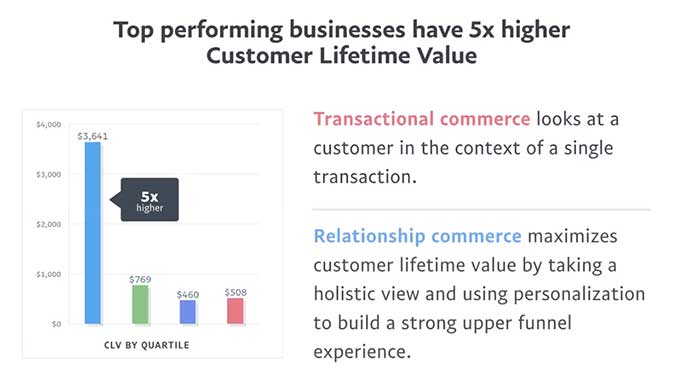 Top performing businesses have 5x higher Customer Lifetime Value

$4,000
$3,000
$2,000
$1,000
$0

$3,641
5x
higher
$769
$460
$508

CLV BY QUARTILE

Transactional commerce looks at a customer in the context of a single transaction.

Relationship commerce maximizes customer lifetime value by taking a holistic view and using personalization to build a strong upper funnel experience.